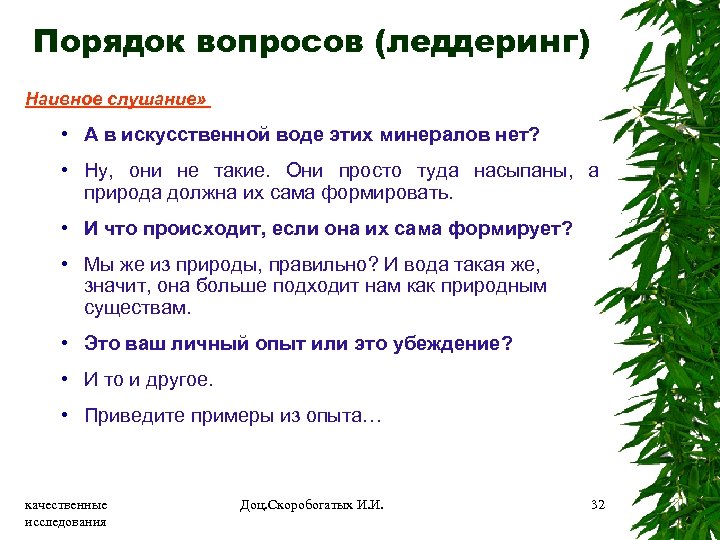 Порядок вопросов (леддеринг)

Наивное слушание»

• А в искусственной воде этих минералов нет?

• Ну, они не такие. Они просто туда насыпаны, а природа должна их сама формировать.

• И что происходит, если она их сама формирует?

• Мы же из природы, правильно? И вода такая же, значит, она больше подходит нам как природным существам.

• Это ваш личный опыт или это убеждение?

• И то и другое.

• Приведите примеры из опыта…

качественные исследования

Доц.Скоробогатых И.И.

32